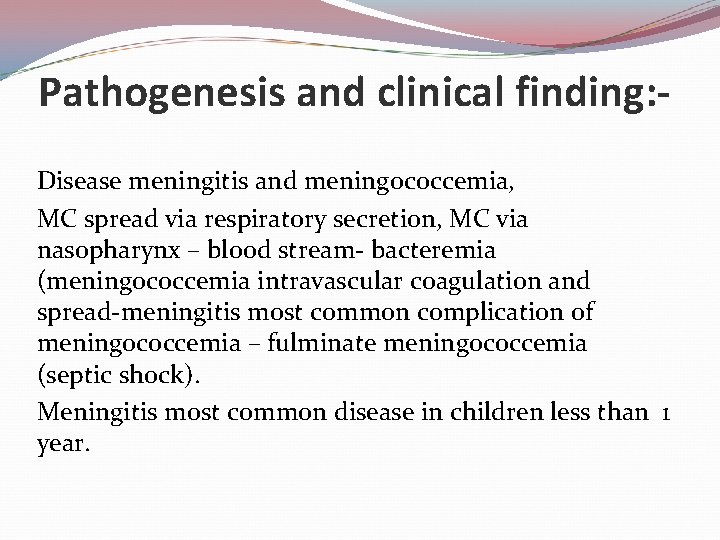 Pathogenesis and clinical finding:-

Disease meningitis and meningococcemia,

MC spread via respiratory secretion, MC via nasopharynx – blood stream- bacteremia (meningococcemia intravascular coagulation and spread-meningitis most common complication of meningococcemia – fulminate meningococcemia (septic shock).

Meningitis most common disease in children less than 1 year.